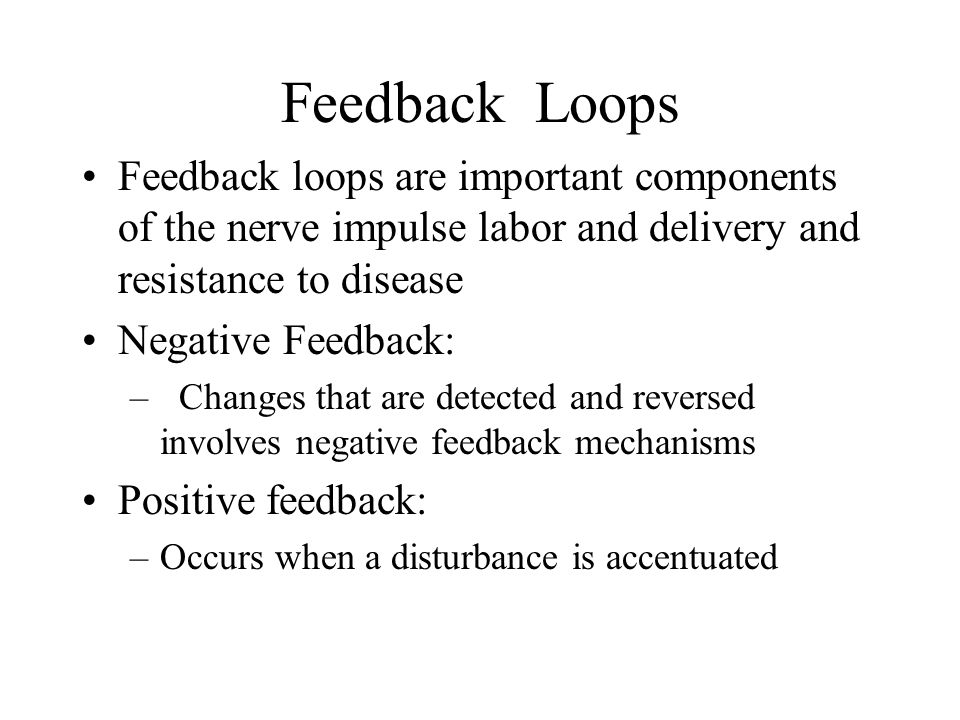 Feedback Loops

• Feedback loops are important components of the nerve impulse labor and delivery and resistance to disease

• Negative Feedback:

– Changes that are detected and reversed involves negative feedback mechanisms

• Positive feedback:

– Occurs when a disturbance is accentuated